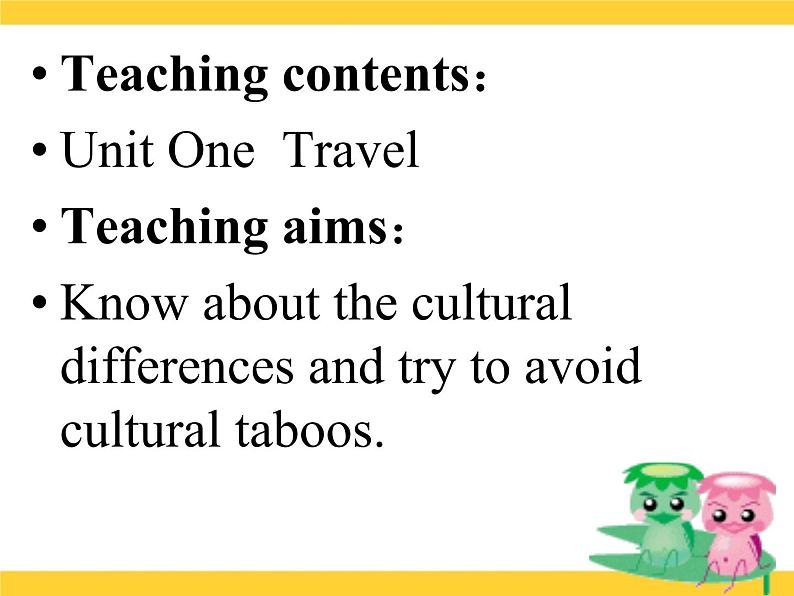 • Teaching contents：
• Unit One Travel
• Teaching aims：
• Know about the cultural differences and try to avoid cultural taboos.